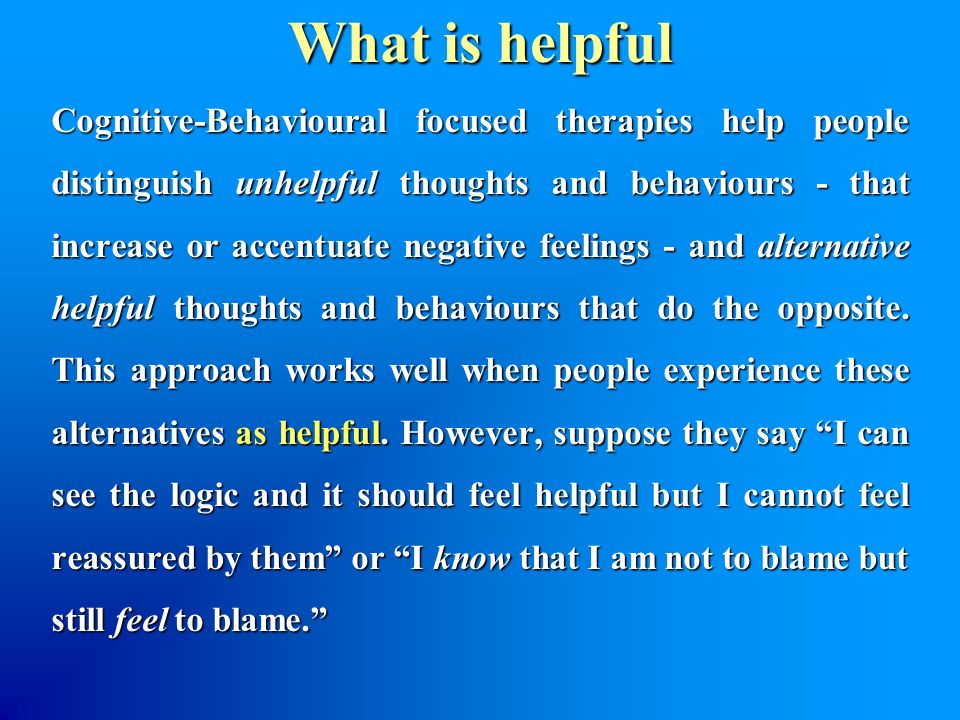 What is helpful

Cognitive-Behavioural focused therapies help people distinguish unhelpful thoughts and behaviours - that increase or accentuate negative feelings - and alternative helpful thoughts and behaviours that do the opposite. This approach works well when people experience these alternatives as helpful. However, suppose they say “I can see the logic and it should feel helpful but I cannot feel reassured by them” or “I know that I am not to blame but still feel to blame.”